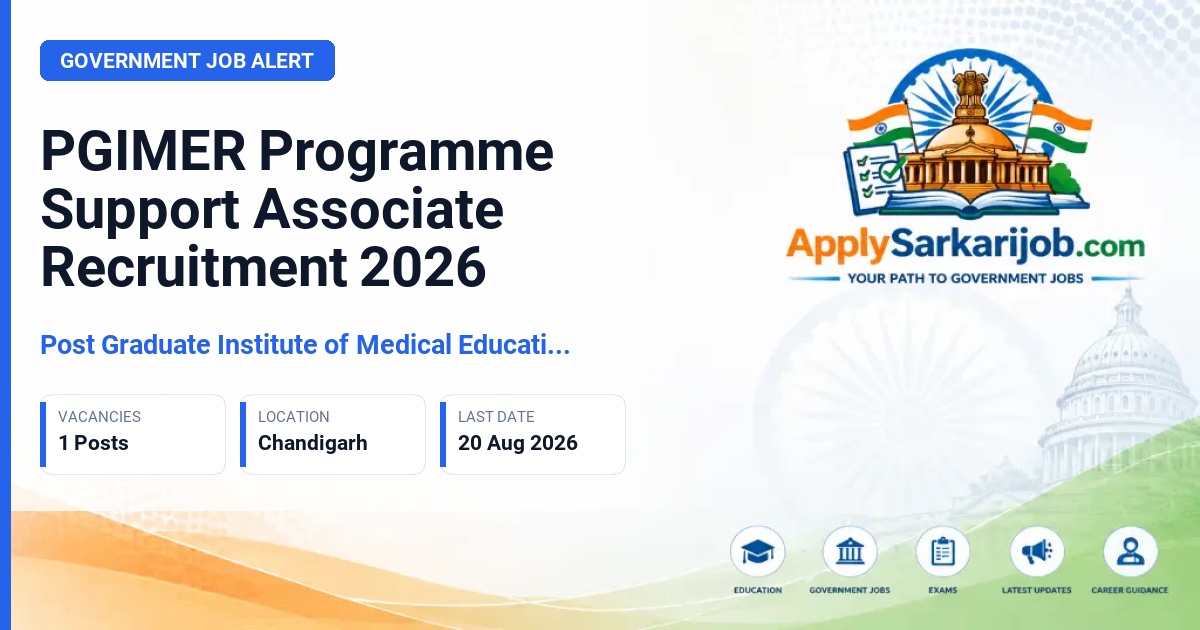 GOVERNMENT JOB ALERT

PGIMER Programme Support Associate Recruitment 2026

Post Graduate Institute of Medical Educati...

VACANCIES
1 Posts

LOCATION
Chandigarh

LAST DATE
20 Aug 2026

ApplySarkarijob.com
YOUR PATH TO GOVERNMENT JOBS

EDUCATION
GOVERNMENT JOBS
EXAMS
LATEST UPDATES
CAREER GUIDANCE